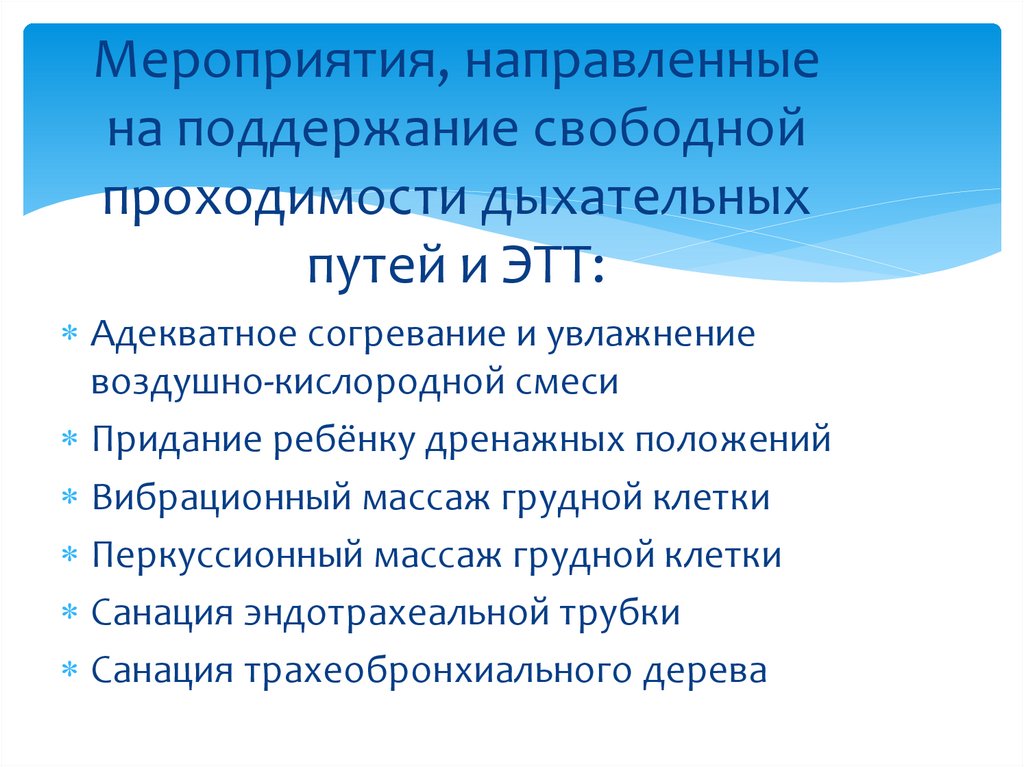 Мероприятия, направленные на поддержание свободной проходимости дыхательных путей и ЭТТ:

∗ Адекватное согревание и увлажнение воздушно-кислородной смеси
∗ Придание ребёнку дренажных положений
∗ Вибрационный массаж грудной клетки
∗ Перкуссионный массаж грудной клетки
∗ Санация эндотрахеальной трубки
∗ Санация трахеобронхиального дерева